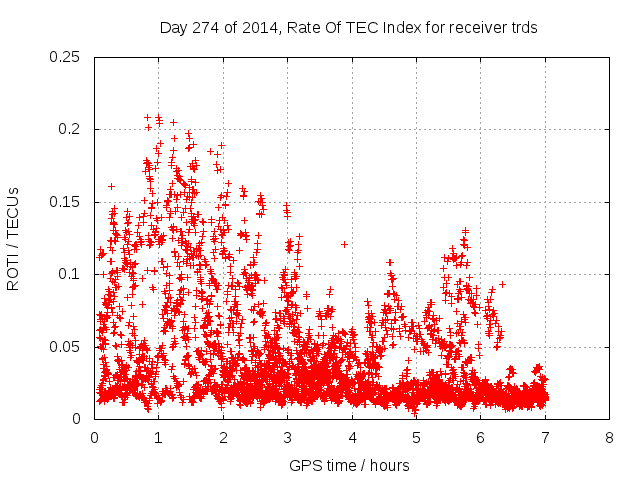 Day 274 of 2014, Rate Of TEC Index for receiver trds

ROTI / TECUs

0.25
0.2
0.15
0.1
0.05
0

0 1 2 3 4 5 6 7 8

GPS time / hours